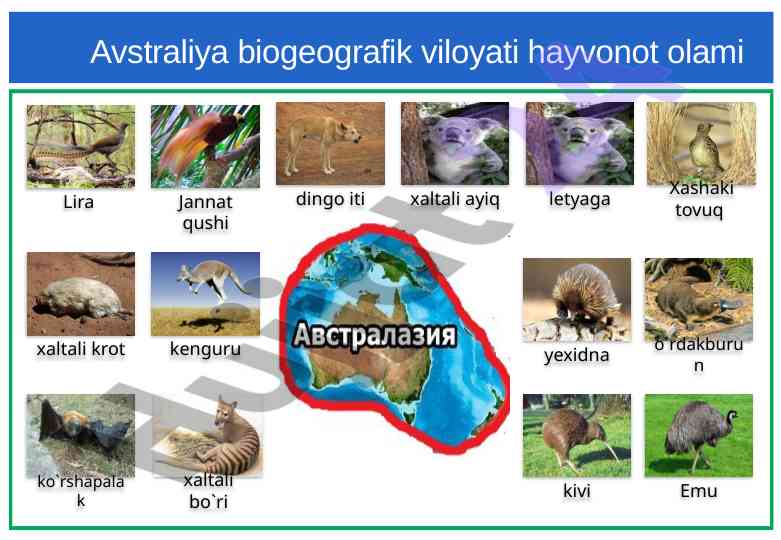 Avstraliya biogeografik viloyati hayvonot olami

Lira

Jannat qushi

dingo iti

xaltali ayiq

letyaga

Xashaki tovuq

xaltali krot

kenguru

Австралазия

yexidna

o`rdakburun

ko`rshapalak

xaltali bo`ri

kivi

Emu